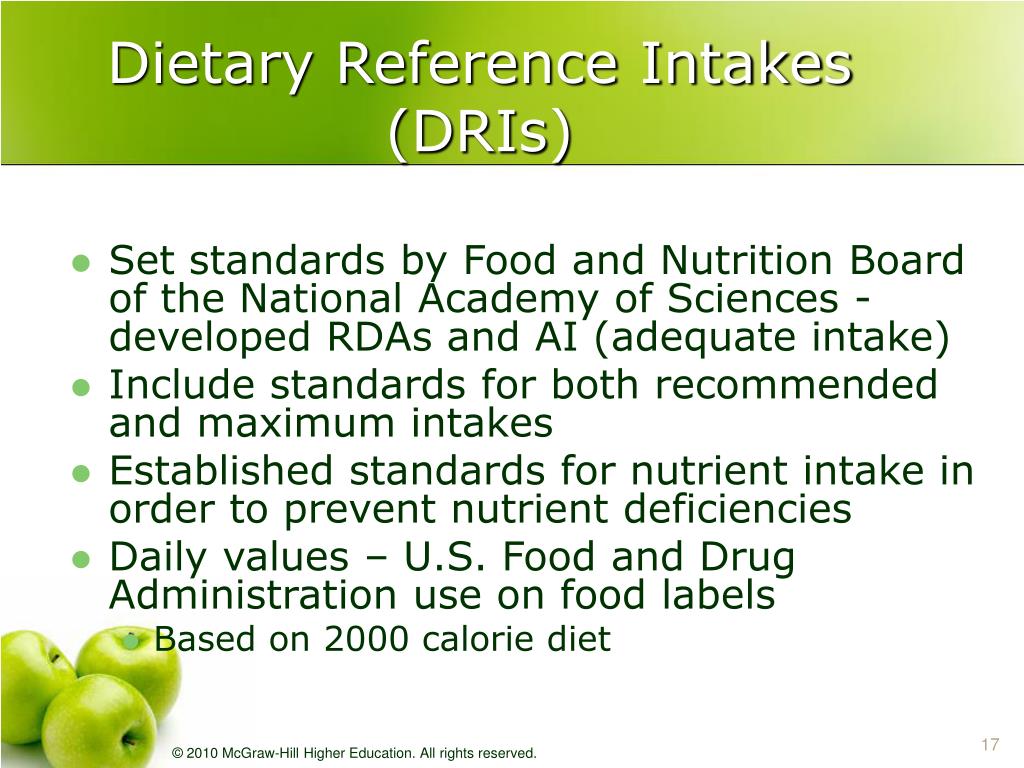 Dietary Reference Intakes (DRIs)

- Set standards by Food and Nutrition Board of the National Academy of Sciences - developed RDAs and AI (adequate intake)
- Include standards for both recommended and maximum intakes
- Established standards for nutrient intake in order to prevent nutrient deficiencies
- Daily values – U.S. Food and Drug Administration use on food labels
  - Based on 2000 calorie diet

© 2010 McGraw-Hill Higher Education. All rights reserved.

17